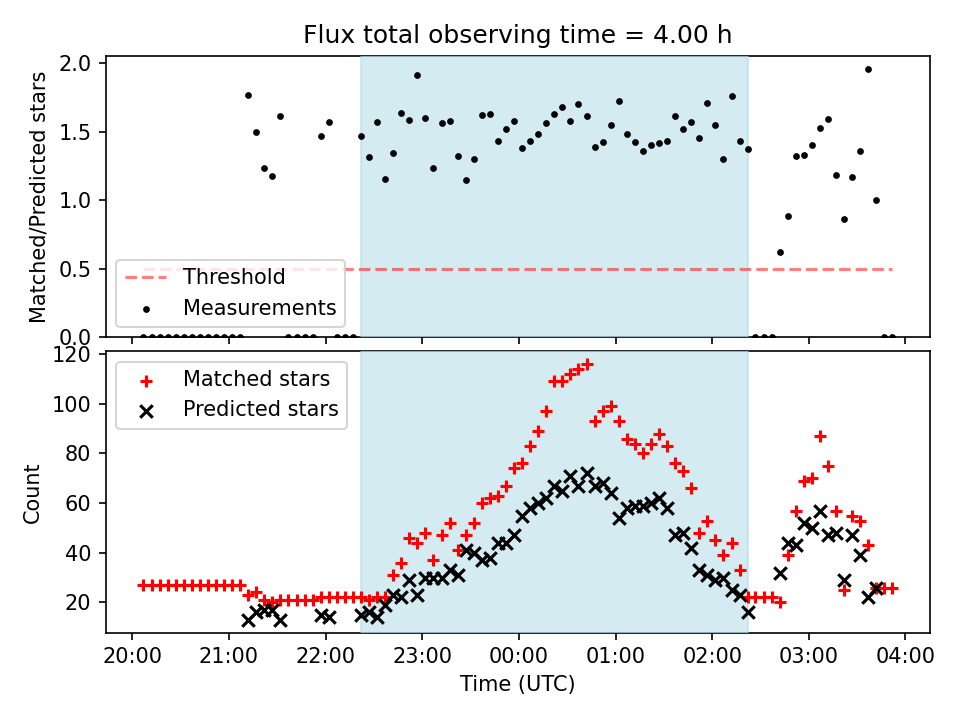 Flux total observing time = 4.00 h

Matched/Predicted stars

2.0
1.5
1.0
0.5
0.0

Threshold
Measurements

Count

120
100
80
60
40
20

Matched stars
Predicted stars

20:00 21:00 22:00 23:00 00:00 01:00 02:00 03:00 04:00

Time (UTC)